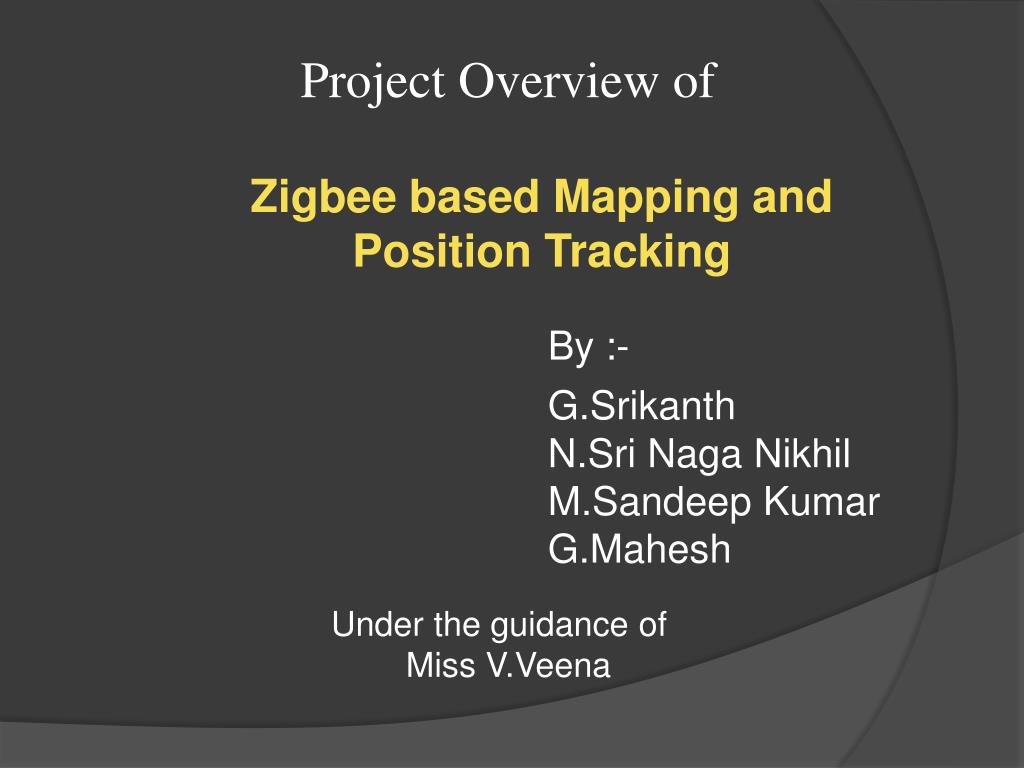 Project Overview of

Zigbee based Mapping and Position Tracking

By :-

G.Srikanth
N.Sri Naga Nikhil
M.Sandeep Kumar
G.Mahesh

Under the guidance of
Miss V.Veena